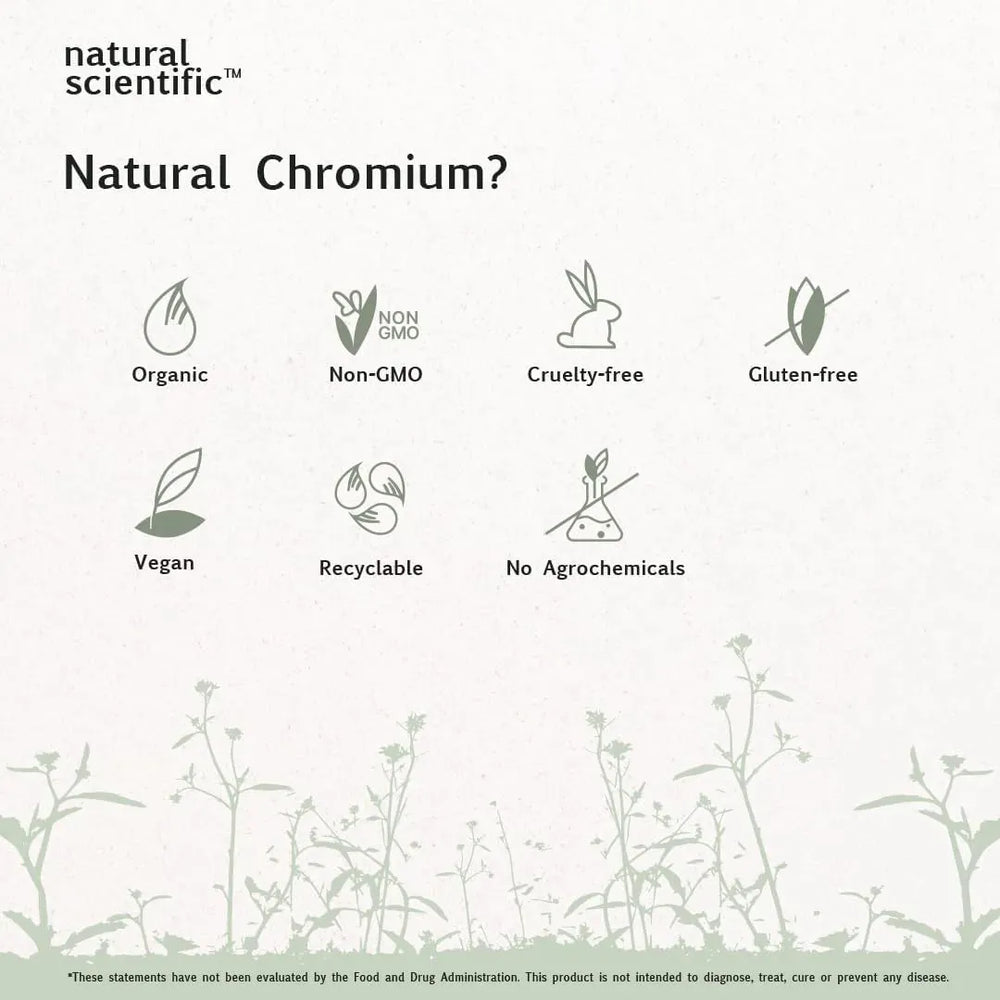 natural scientific™

Natural Chromium?

Organic

NON GMO

Non-GMO

Cruelty-free

Gluten-free

Vegan

Recyclable

No Agrochemicals

*These statements have not been evaluated by the Food and Drug Administration. This product is not intended to diagnose, treat, cure or prevent any disease.